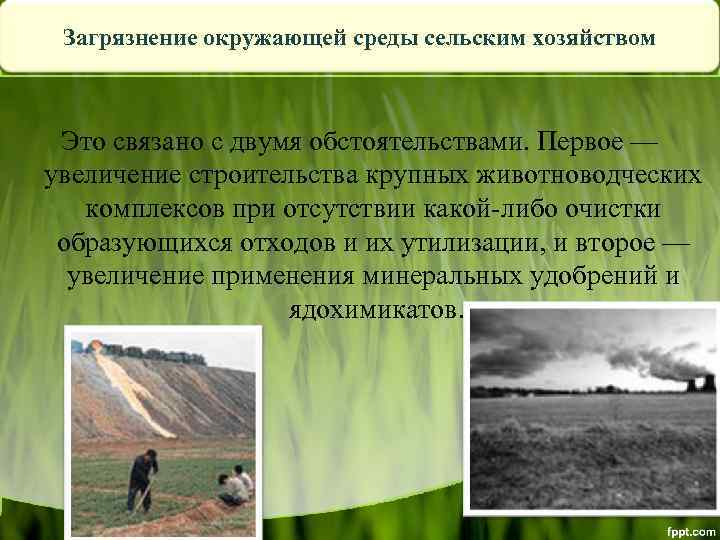 Загрязнение окружающей среды сельским хозяйством

Это связано с двумя обстоятельствами. Первое — увеличение строительства крупных животноводческих комплексов при отсутствии какой-либо очистки образующихся отходов и их утилизации, и второе — увеличение применения минеральных удобрений и ядохимикатов.

fppt.com